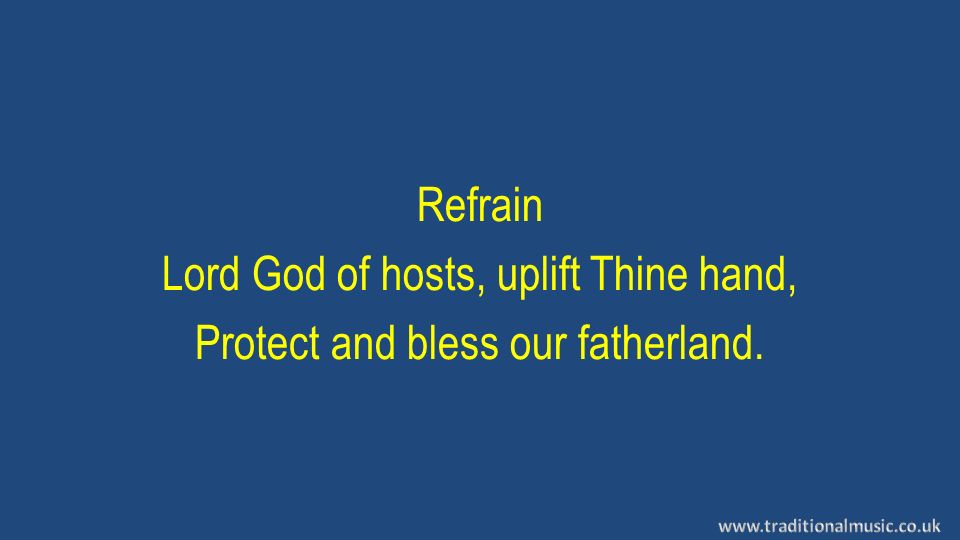 Refrain
Lord God of hosts, uplift Thine hand,
Protect and bless our fatherland.

www.traditionalmusic.co.uk